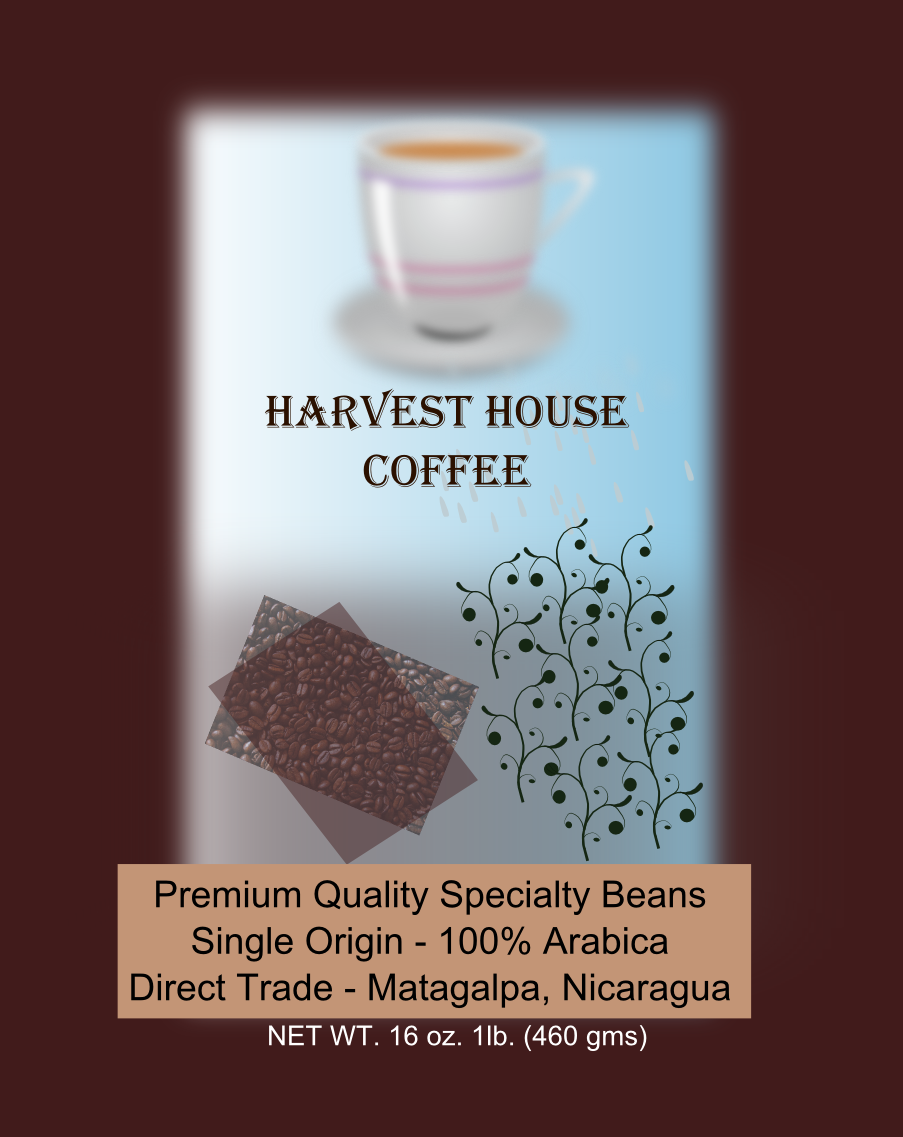 HARVEST HOUSE
COFFEE

Premium Quality Specialty Beans
Single Origin - 100% Arabica
Direct Trade - Matagalpa, Nicaragua

NET WT. 16 oz. 1lb. (460 gms)